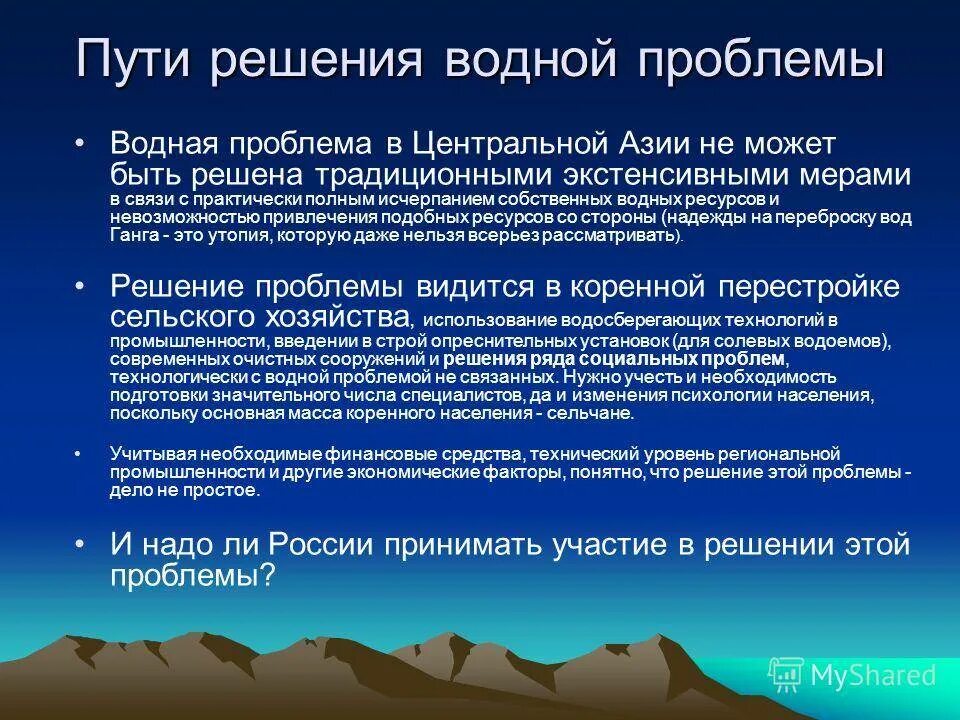 Пути решения водной проблемы

• Водная проблема в Центральной Азии не может быть решена традиционными экстенсивными мерами в связи с практически полным исчерпанием собственных водных ресурсов и невозможностью привлечения подобных ресурсов со стороны (надежды на переброску вод Ганга - это утопия, которую даже нельзя всерьез рассматривать).

• Решение проблемы видится в коренной перестройке сельского хозяйства, использование водосберегающих технологий в промышленности, введении в строй опреснительных установок (для солевых водоемов), современных очистных сооружений и решения ряда социальных проблем, технологически с водной проблемой не связанных. Нужно учесть и необходимость подготовки значительного числа специалистов, да и изменения психологии населения, поскольку основная масса коренного населения - сельчане.

• Учитывая необходимые финансовые средства, технический уровень региональной промышленности и другие экономические факторы, понятно, что решение этой проблемы - дело не простое.

• И надо ли России принимать участие в решении этой проблемы?

MyShared